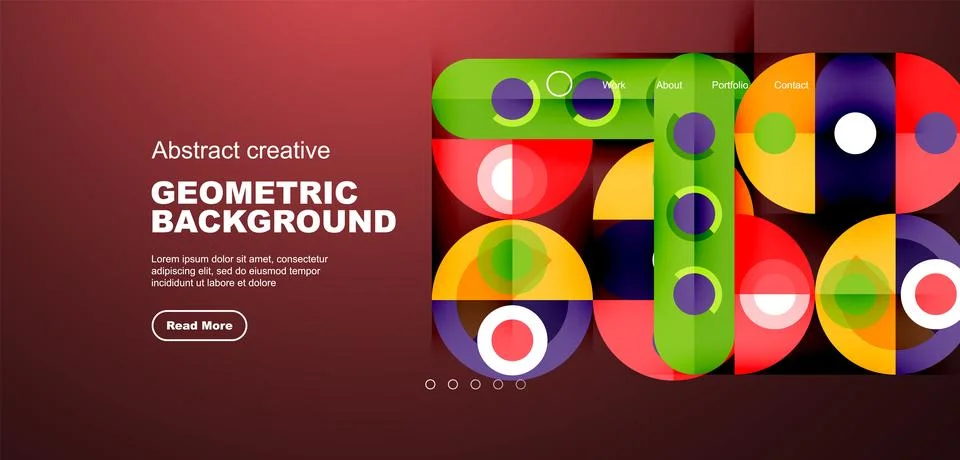 Work About Portfolio Contact

Abstract creative

GEOMETRIC BACKGROUND

Lorem ipsum dolor sit amet, consectetur adipiscing elit, sed do eiusmod tempor incididunt ut labore et dolore

Read More